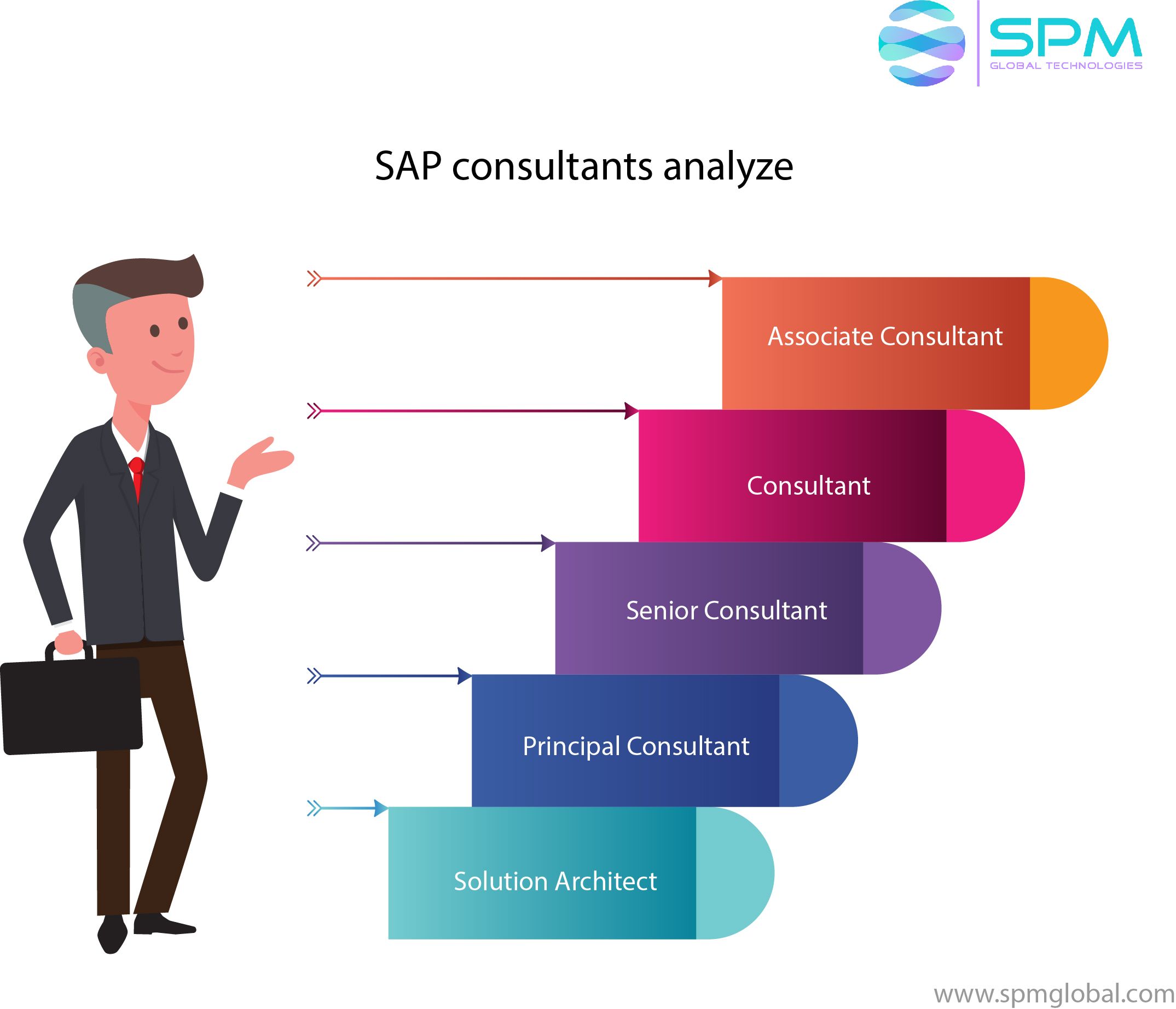 SPM
GLOBAL TECHNOLOGIES

SAP consultants analyze

Associate Consultant

Consultant

Senior Consultant

Principal Consultant

Solution Architect

www.spmglobal.com